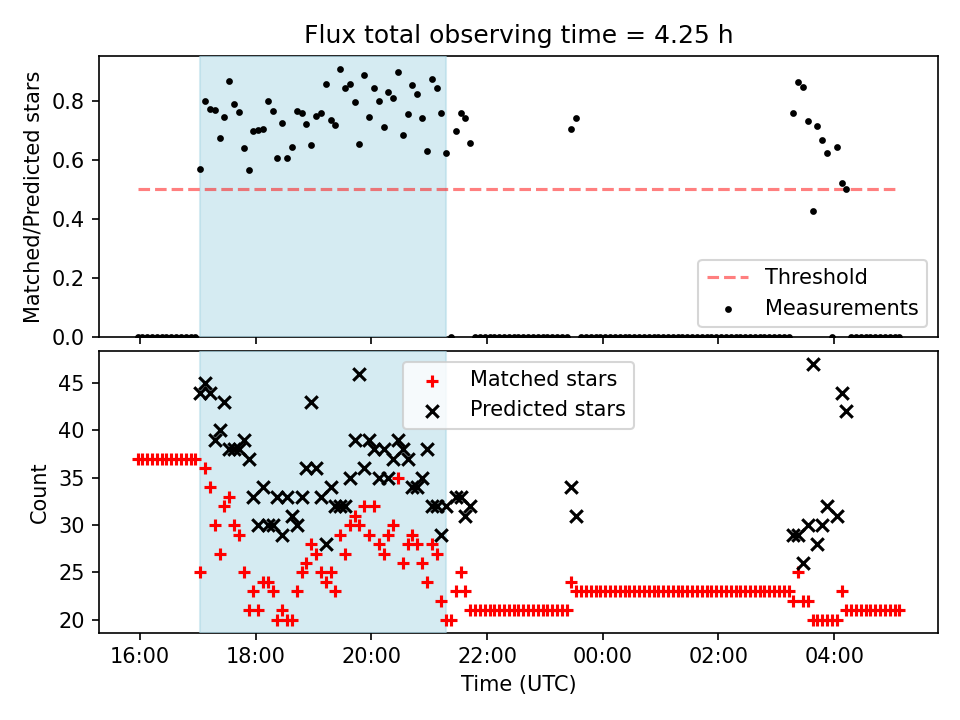 Flux total observing time = 4.25 h

Matched/Predicted stars

0.8
0.6
0.4
0.2
0.0

Threshold
Measurements

Count

45
40
35
30
25
20

Matched stars
Predicted stars

16:00
18:00
20:00
22:00
00:00
02:00
04:00

Time (UTC)